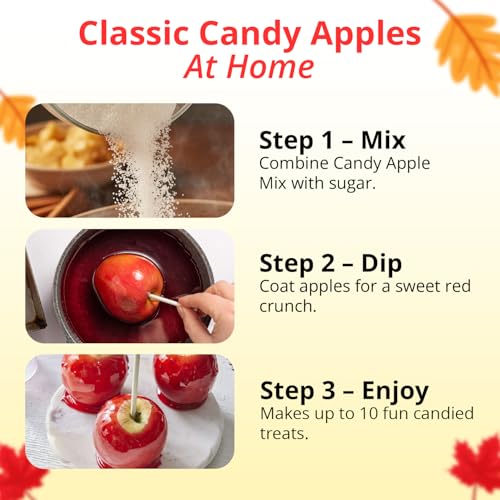 Classic Candy Apples
At Home

Step 1 – Mix
Combine Candy Apple Mix with sugar.

Step 2 – Dip
Coat apples for a sweet red crunch.

Step 3 – Enjoy
Makes up to 10 fun candied treats.